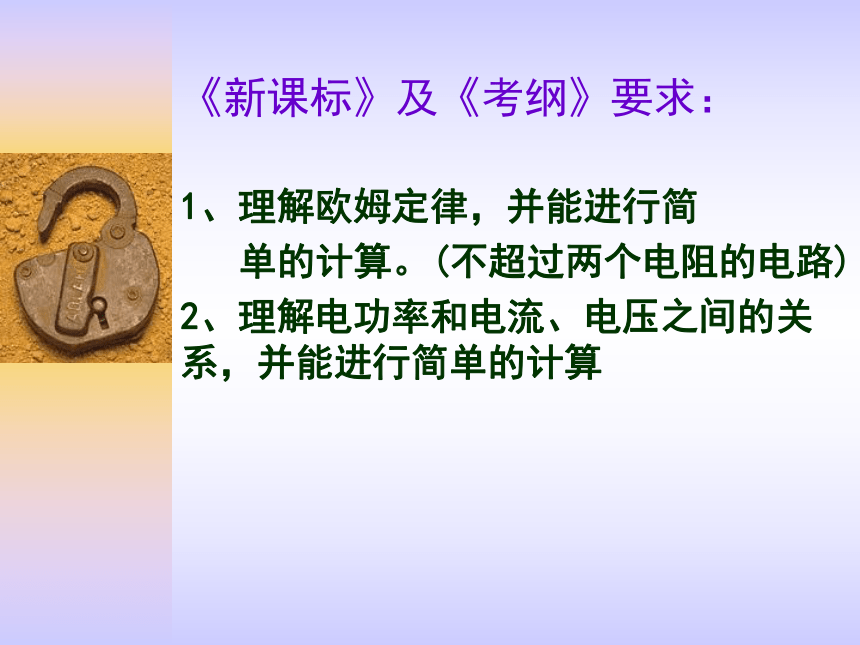 《新课标》及《考纲》要求：

1、理解欧姆定律，并能进行简单的计算。(不超过两个电阻的电路)

2、理解电功率和电流、电压之间的关系，并能进行简单的计算